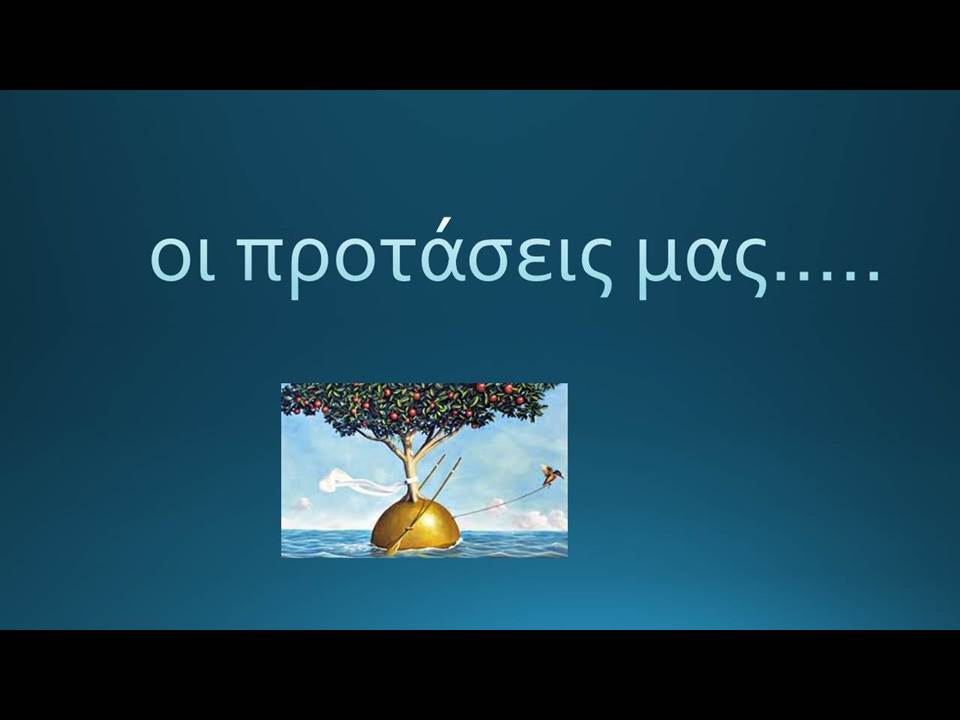 οι προτάσεις μας.....